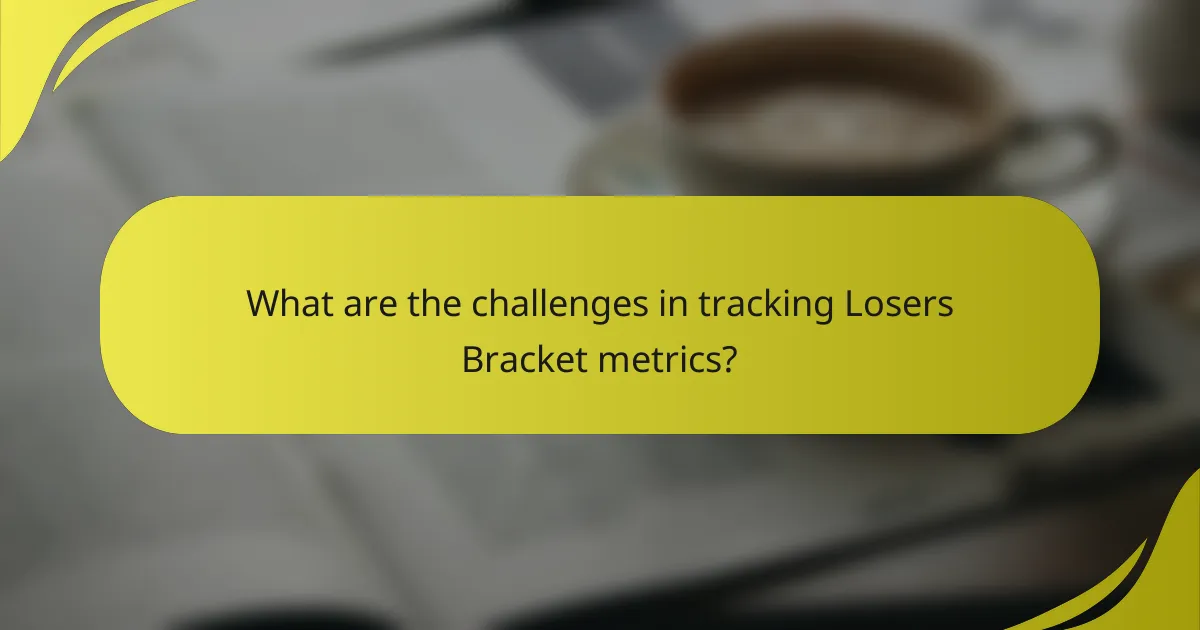 What are the challenges in tracking Losers Bracket metrics?